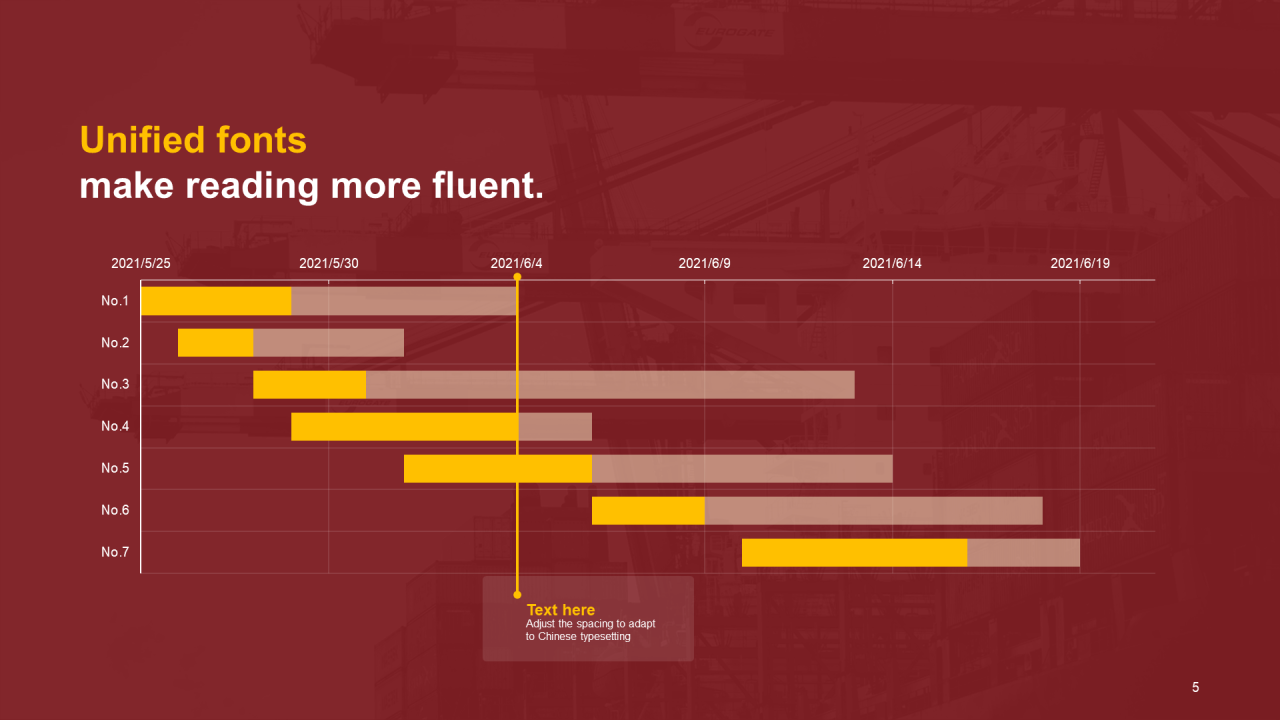 Unified fonts
make reading more fluent.

2021/5/25
2021/5/30
2021/6/4
2021/6/9
2021/6/14
2021/6/19

No.1
No.2
No.3
No.4
No.5
No.6
No.7

Text here
Adjust the spacing to adapt to Chinese typesetting

5